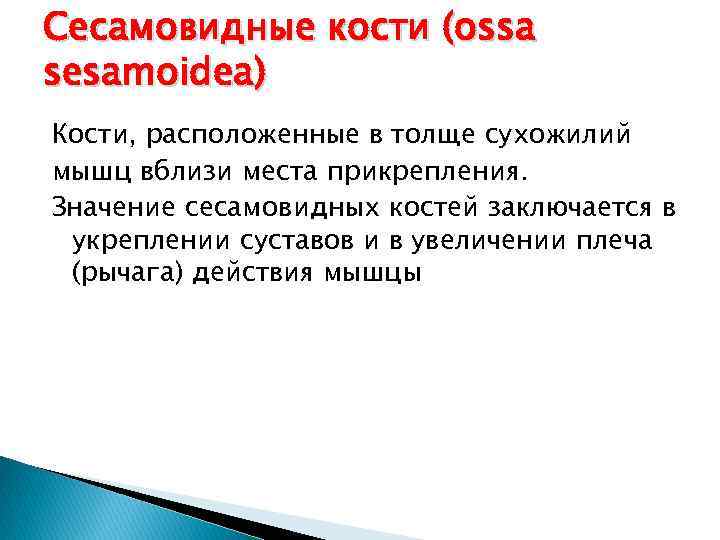 Сесамовидные кости (ossa sesamoidea)

Кости, расположенные в толще сухожилий мышц вблизи места прикрепления.

Значение сесамовидных костей заключается в укреплении суставов и в увеличении плеча (рычага) действия мышцы